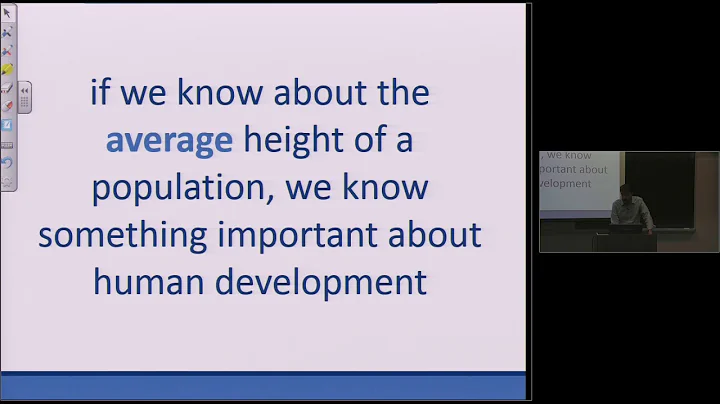 if we know about the average height of a population, we know something important about human development

, we know
portant about
velopment